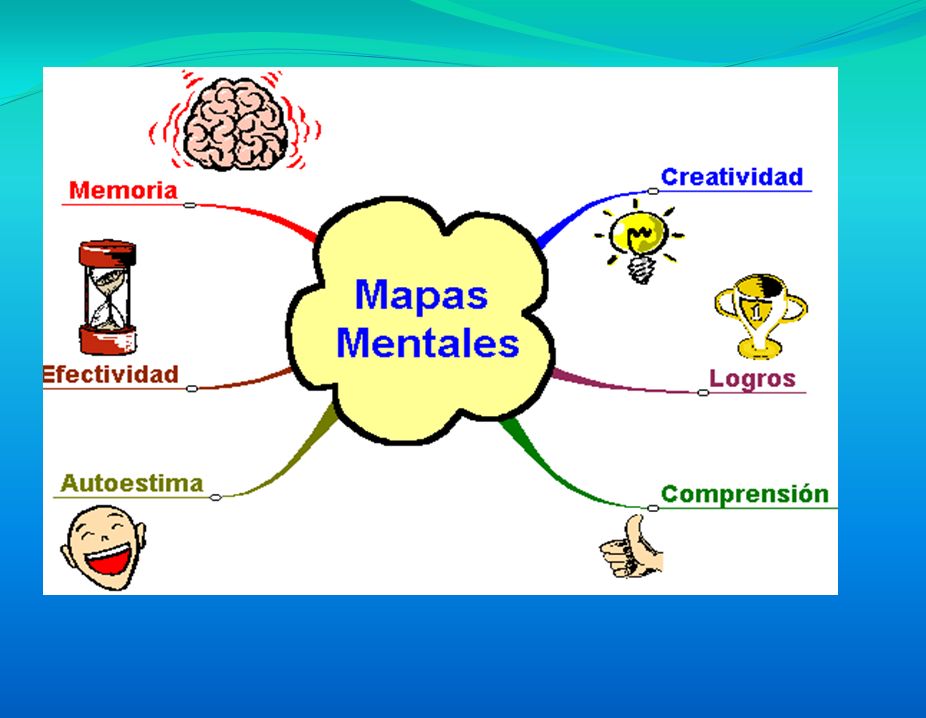 Mapas Mentales

Memoria

Efectividad

Autoestima

Creatividad

Logros

Comprensión